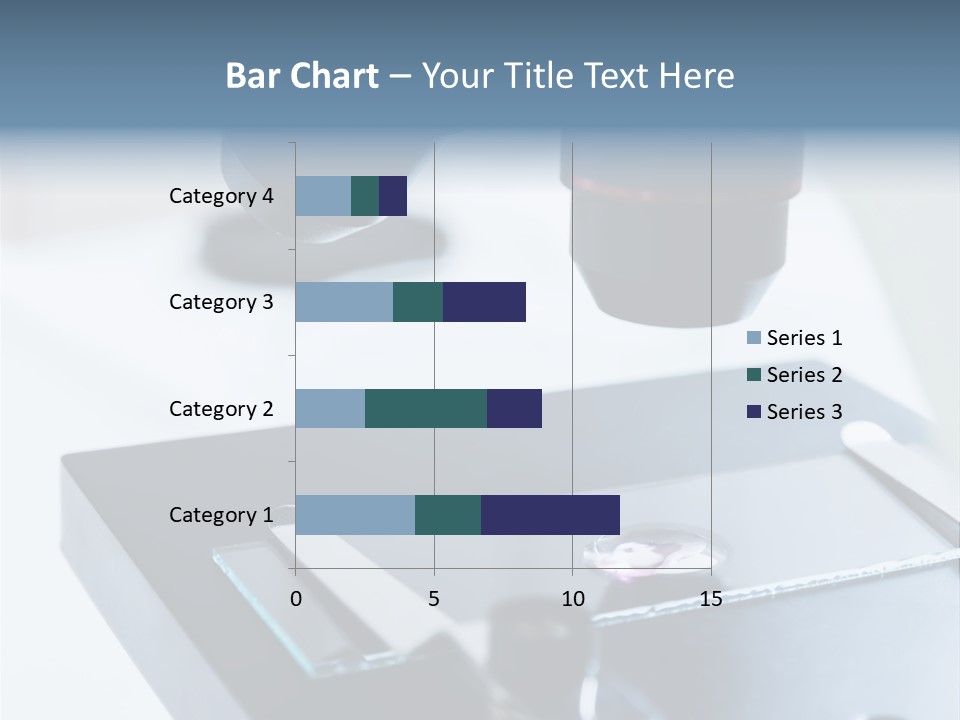 Bar Chart – Your Title Text Here

Category 4
Category 3
Category 2
Category 1

0
5
10
15

Series 1
Series 2
Series 3